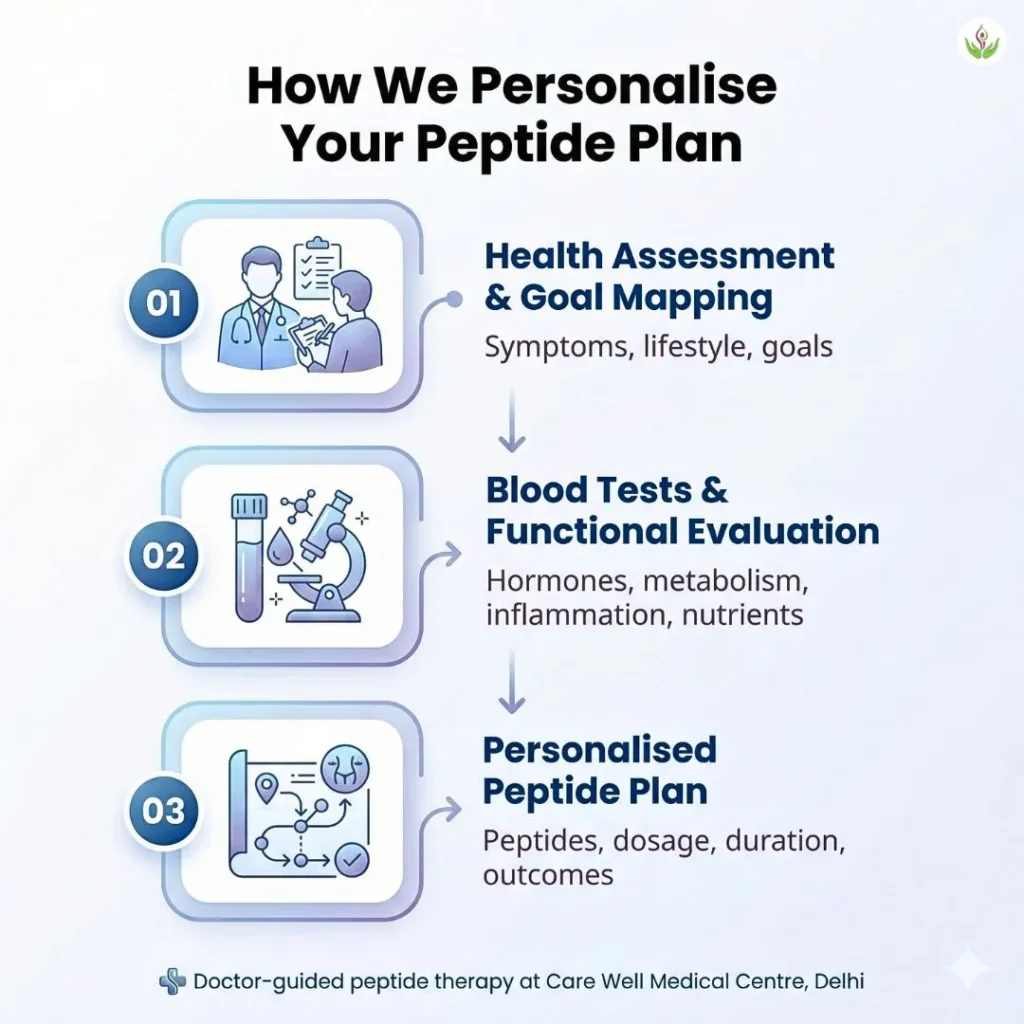 How We Personalise Your Peptide Plan

01

Health Assessment & Goal Mapping

Symptoms, lifestyle, goals

02

Blood Tests & Functional Evaluation

Hormones, metabolism, inflammation, nutrients

03

Personalised Peptide Plan

Peptides, dosage, duration, outcomes

Doctor-guided peptide therapy at Care Well Medical Centre, Delhi